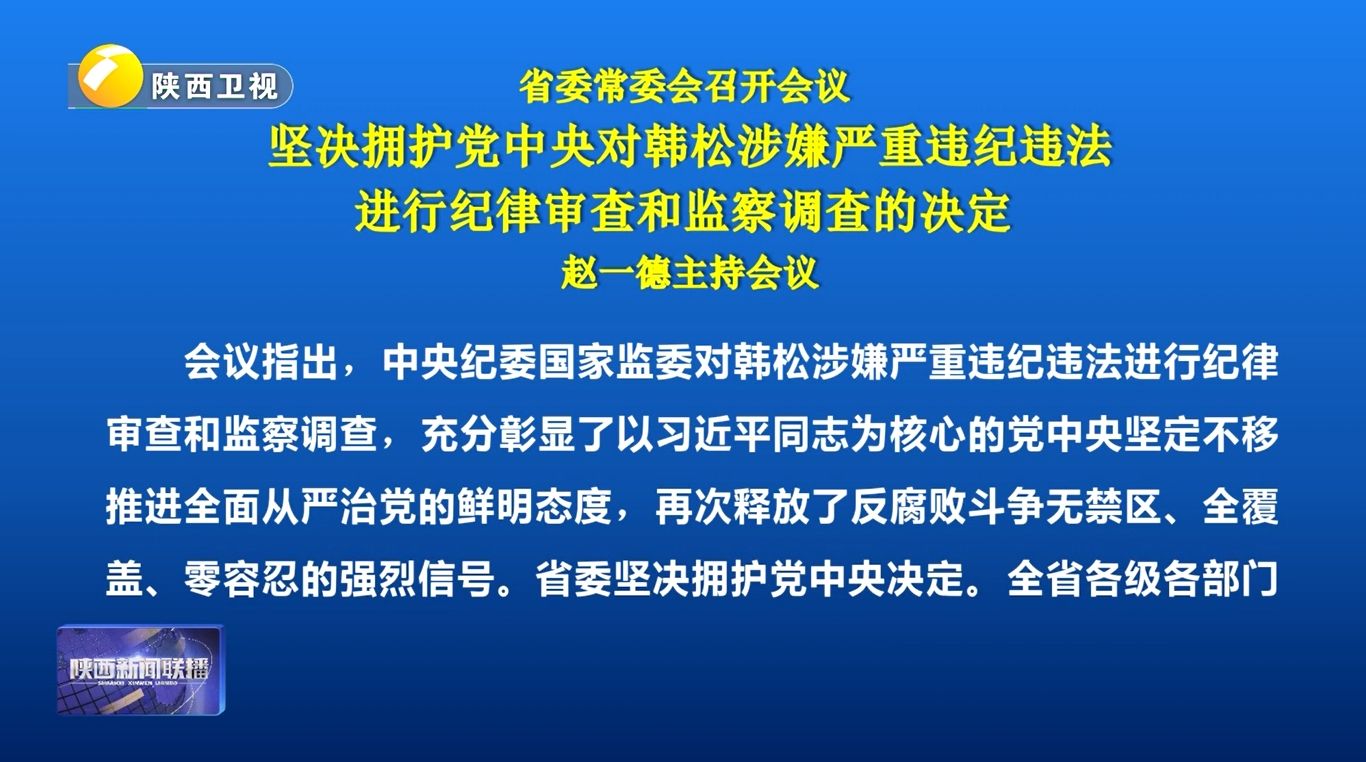 陕西卫视

省委常委会召开会议
坚决拥护党中央对韩松涉嫌严重违纪违法进行纪律审查和监察调查的决定
赵一德主持会议

会议指出，中央纪委国家监委对韩松涉嫌严重违纪违法进行纪律审查和监察调查，充分彰显了以习近平同志为核心的党中央坚定不移推进全面从严治党的鲜明态度，再次释放了反腐败斗争无禁区、全覆盖、零容忍的强烈信号。省委坚决拥护党中央决定。全省各级各部门

陕西新闻联播
SHAANXI XINWEN LIANBO